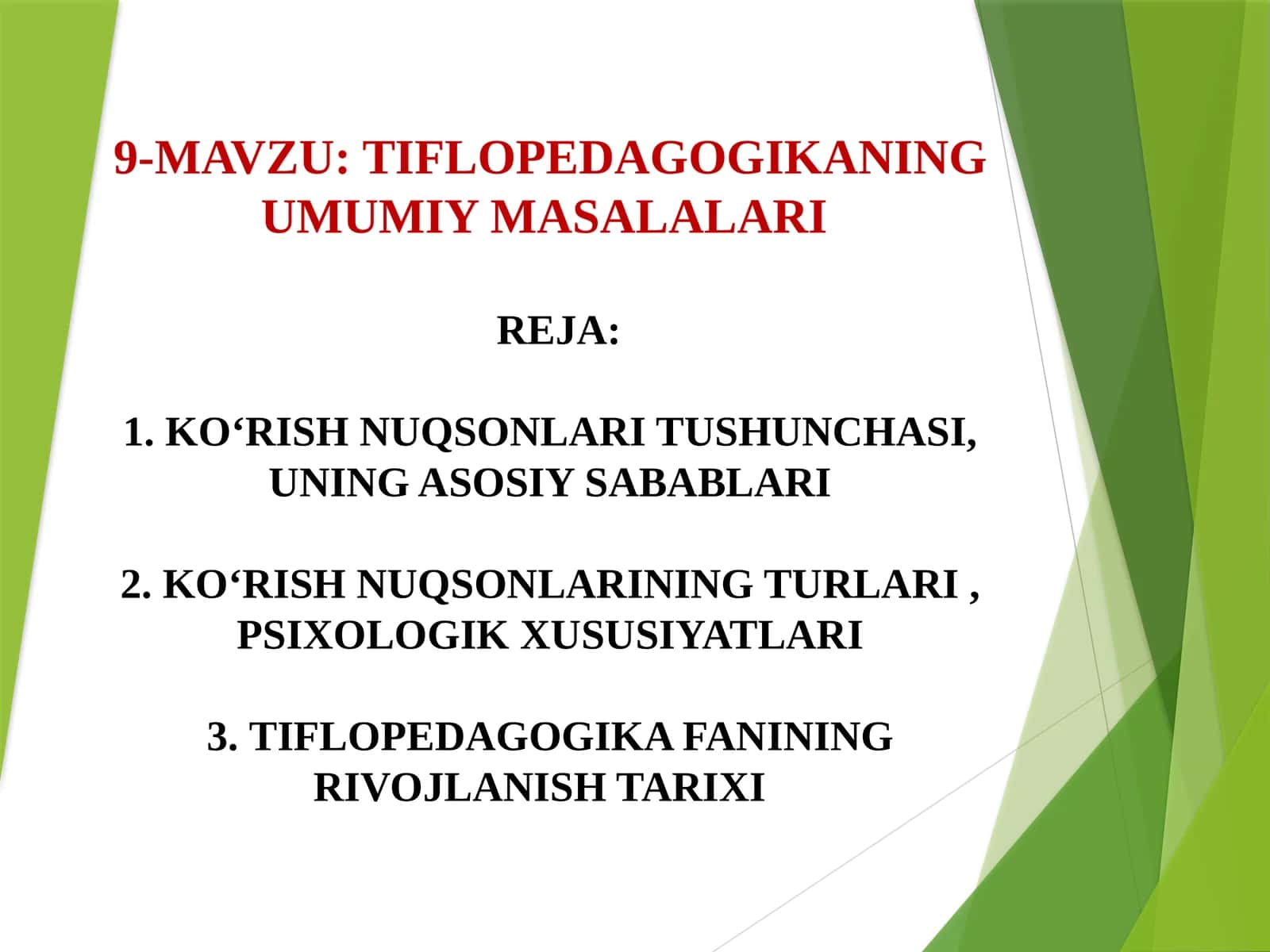 9-MAVZU: TIFLOPEDAGOGIKANING UMUMIY MASALALARI

REJA:

1. KO‘RISH NUQSONLARI TUSHUNCHASI, UNING ASOSIY SABABLARI

2. KO‘RISH NUQSONLARINING TURLARI , PSIXOLOGIK XUSUSIYATLARI

3. TIFLOPEDAGOGIKA FANINING RIVOJLANISH TARIXI